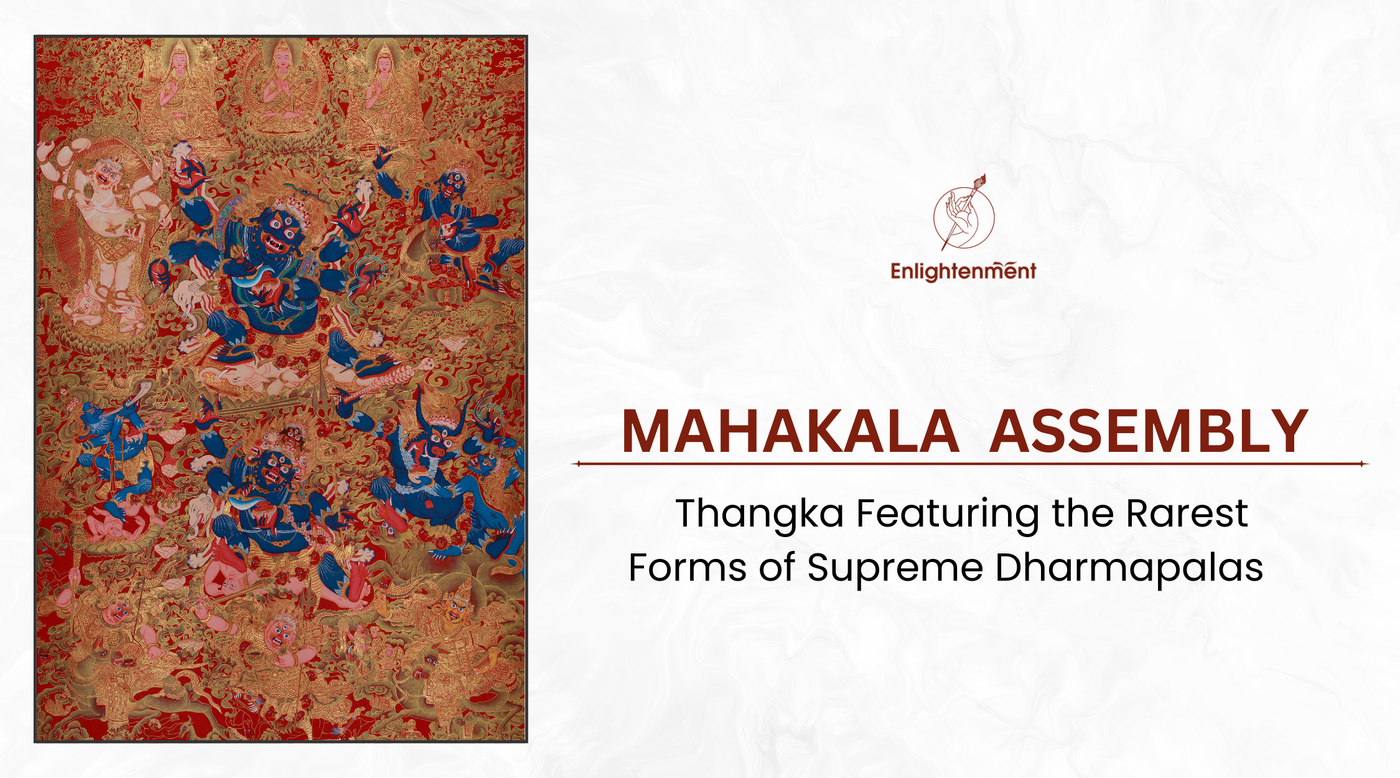 Enlightenment

MAHAKALA ASSEMBLY

Thangka Featuring the Rarest Forms of Supreme Dharmapalas